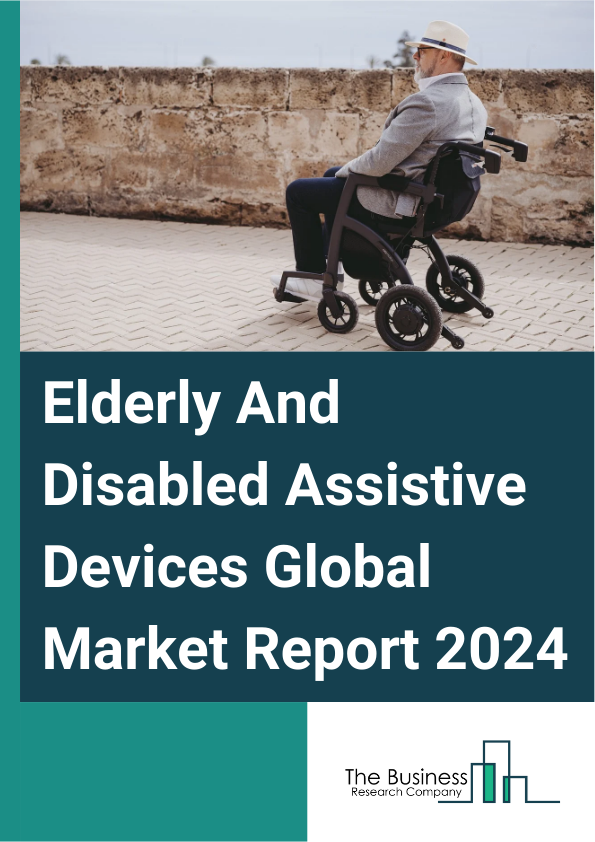 Elderly And Disabled Assistive Devices Global Market Report 2024

The Business
Research Company